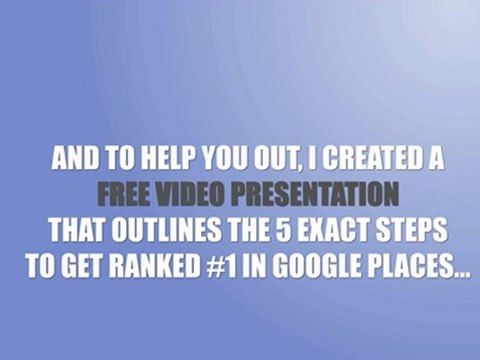 AND TO HELP YOU OUT, I CREATED A FREE VIDEO PRESENTATION THAT OUTLINES THE 5 EXACT STEPS TO GET RANKED #1 IN GOOGLE PLACES...